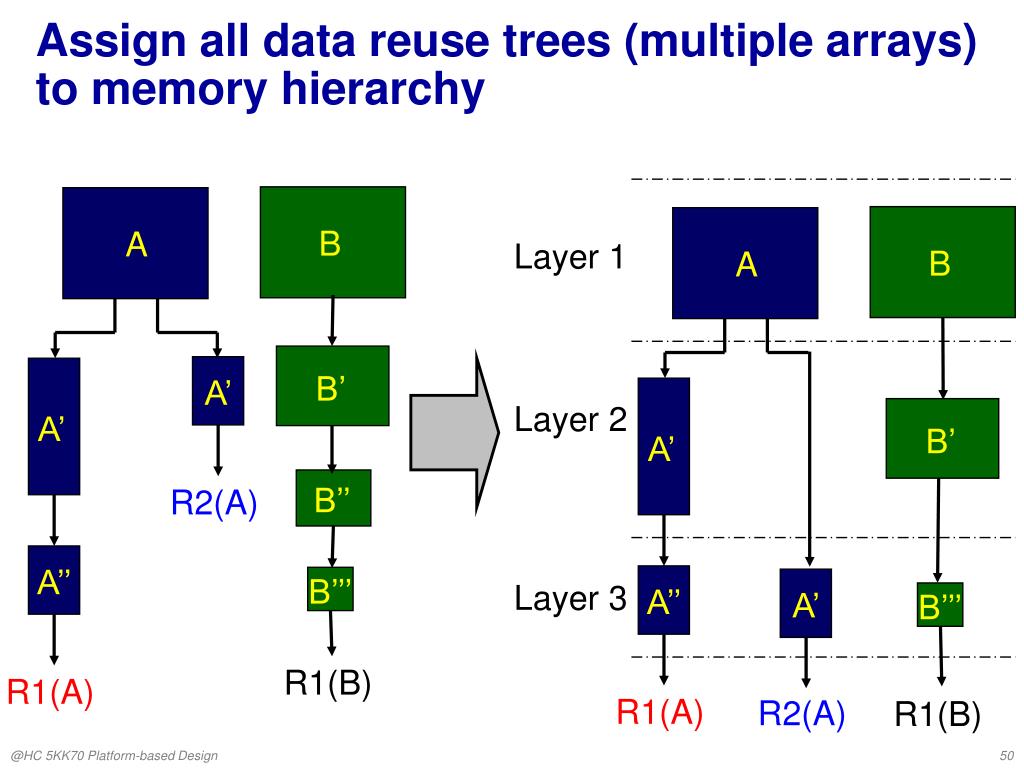 Assign all data reuse trees (multiple arrays) to memory hierarchy

A

B

A’

A’

B’

R2(A)

B’’

A’’

B’’’

R1(A)

R1(B)

Layer 1

A

B

Layer 2

A’

B’

Layer 3

A’’

A’

B’’’

R1(A)

R2(A)

R1(B)

@HC 5KK70 Platform-based Design

50